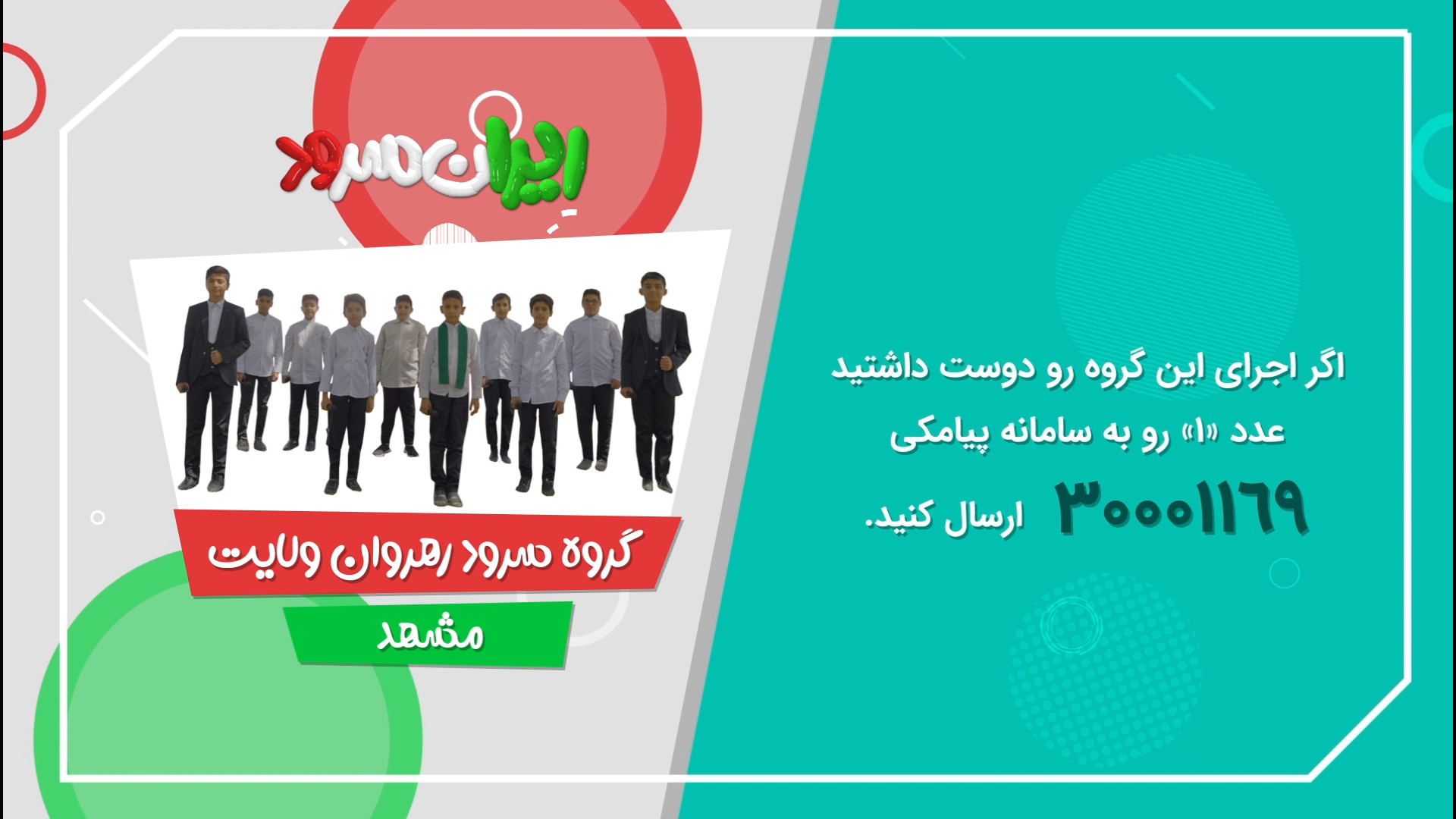 ایران سرود

گروه سرود رهروان ولایت

مشهد

اگر اجرای این گروه رو دوست داشتید عدد «۱» رو به سامانه پیامکی ۳۰۰۰۱۱۶۹ ارسال کنید.